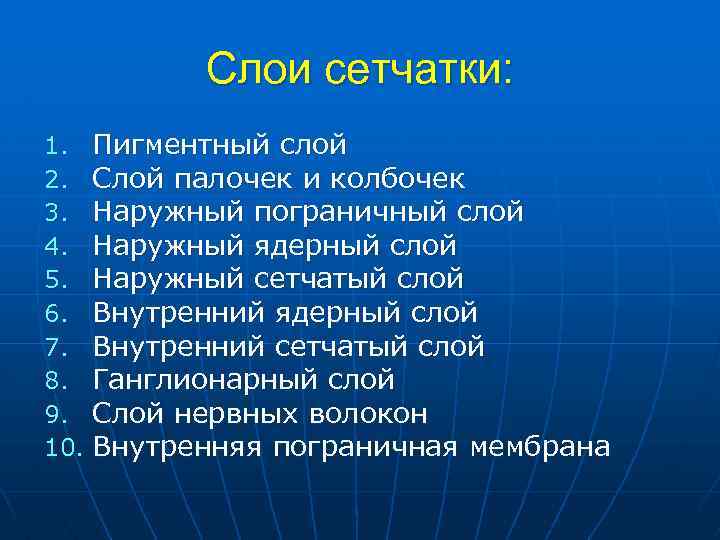 Слои сетчатки:

1. Пигментный слой
2. Слой палочек и колбочек
3. Наружный пограничный слой
4. Наружный ядерный слой
5. Наружный сетчатый слой
6. Внутренний ядерный слой
7. Внутренний сетчатый слой
8. Ганглионарный слой
9. Слой нервных волокон
10. Внутренняя пограничная мембрана